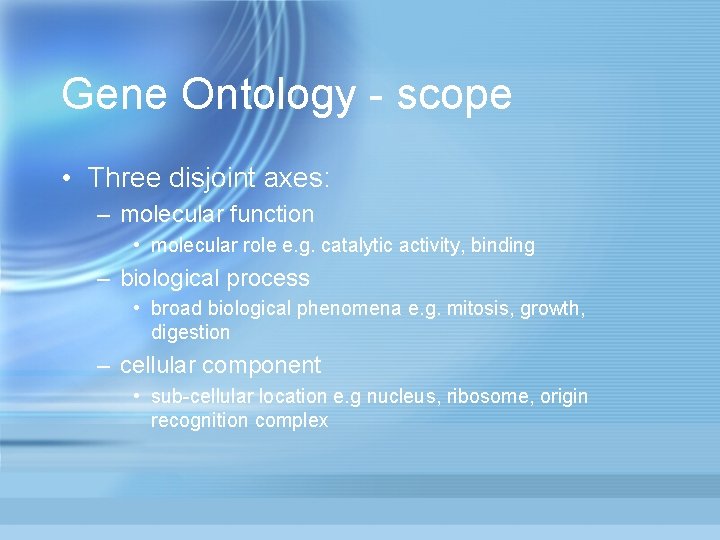 Gene Ontology - scope

• Three disjoint axes:
– molecular function
• molecular role e.g. catalytic activity, binding
– biological process
• broad biological phenomena e.g. mitosis, growth, digestion
– cellular component
• sub-cellular location e.g nucleus, ribosome, origin recognition complex